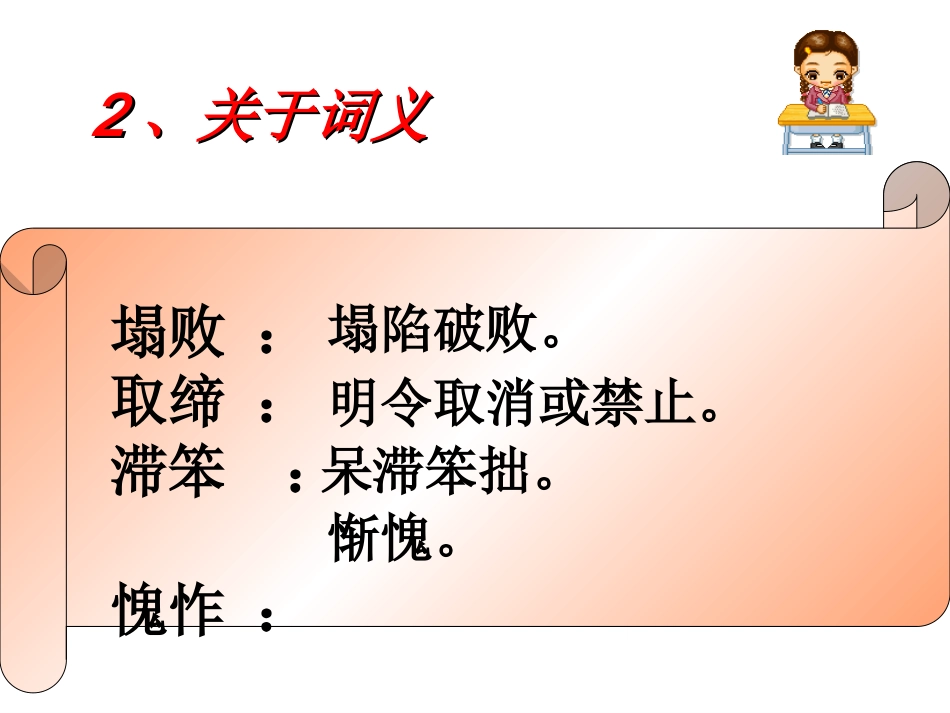 2、关于词义

塌败 ： 塌陷破败。
取缔 ： 明令取消或禁止。
滞笨 ：呆滞笨拙。
惭愧。
愧怍 ：